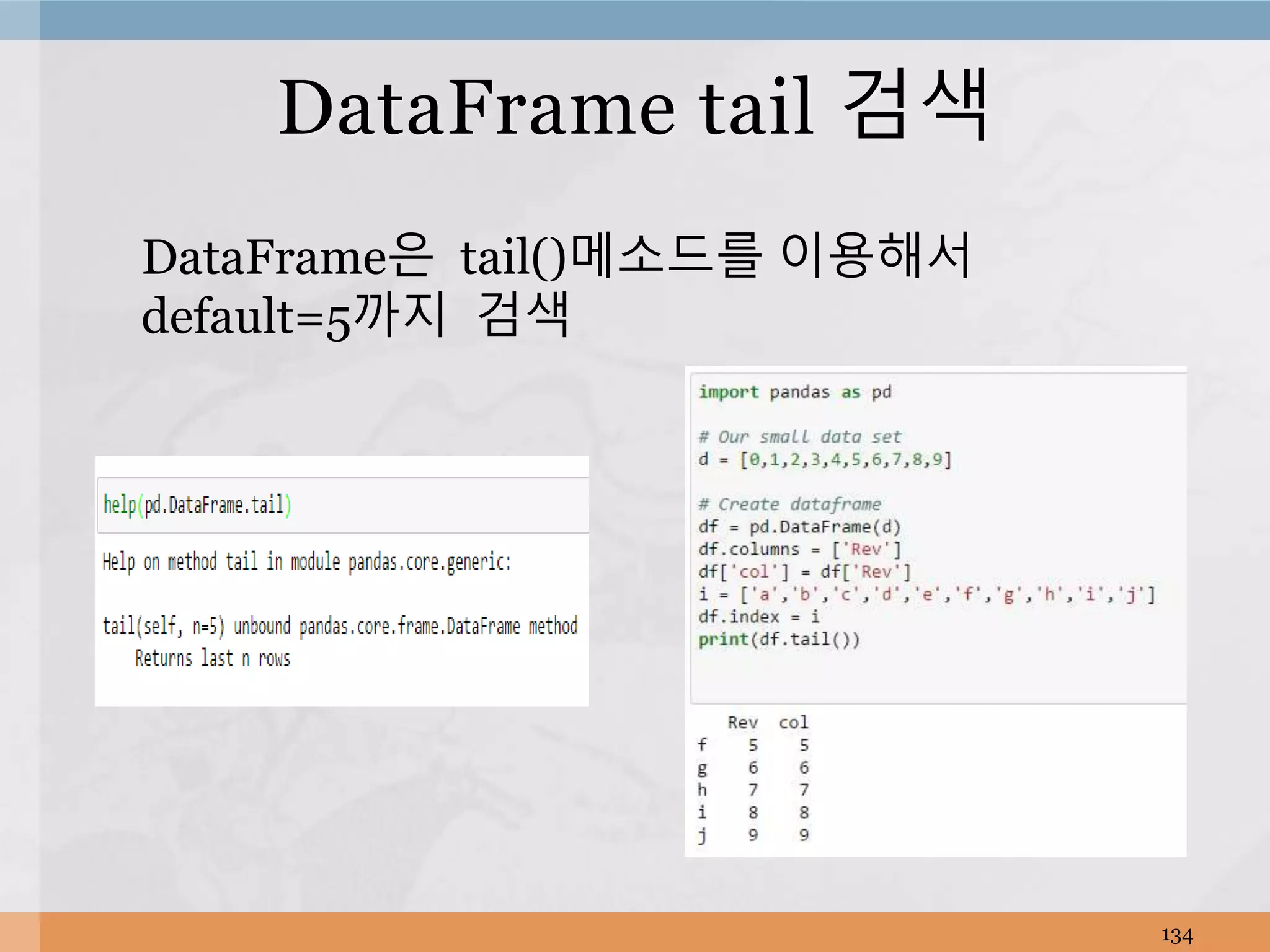 DataFrame tail 검색

DataFrame은 tail()메소드를 이용해서 default=5까지 검색

help(pd.DataFrame.tail)

Help on method tail in module pandas.core.generic:

tail(self, n=5) unbound pandas.core.frame.DataFrame method
Returns last n rows

import pandas as pd

# Our small data set
d = [0,1,2,3,4,5,6,7,8,9]

# Create dataframe
df = pd.DataFrame(d)
df.columns = ['Rev']
df['col'] = df['Rev']
i = ['a','b','c','d','e','f','g','h','i','j']
df.index = i
print(df.tail())

| | Rev | col |
|---|---|---|
| f | 5 | 5 |
| g | 6 | 6 |
| h | 7 | 7 |
| i | 8 | 8 |
| j | 9 | 9 |

134